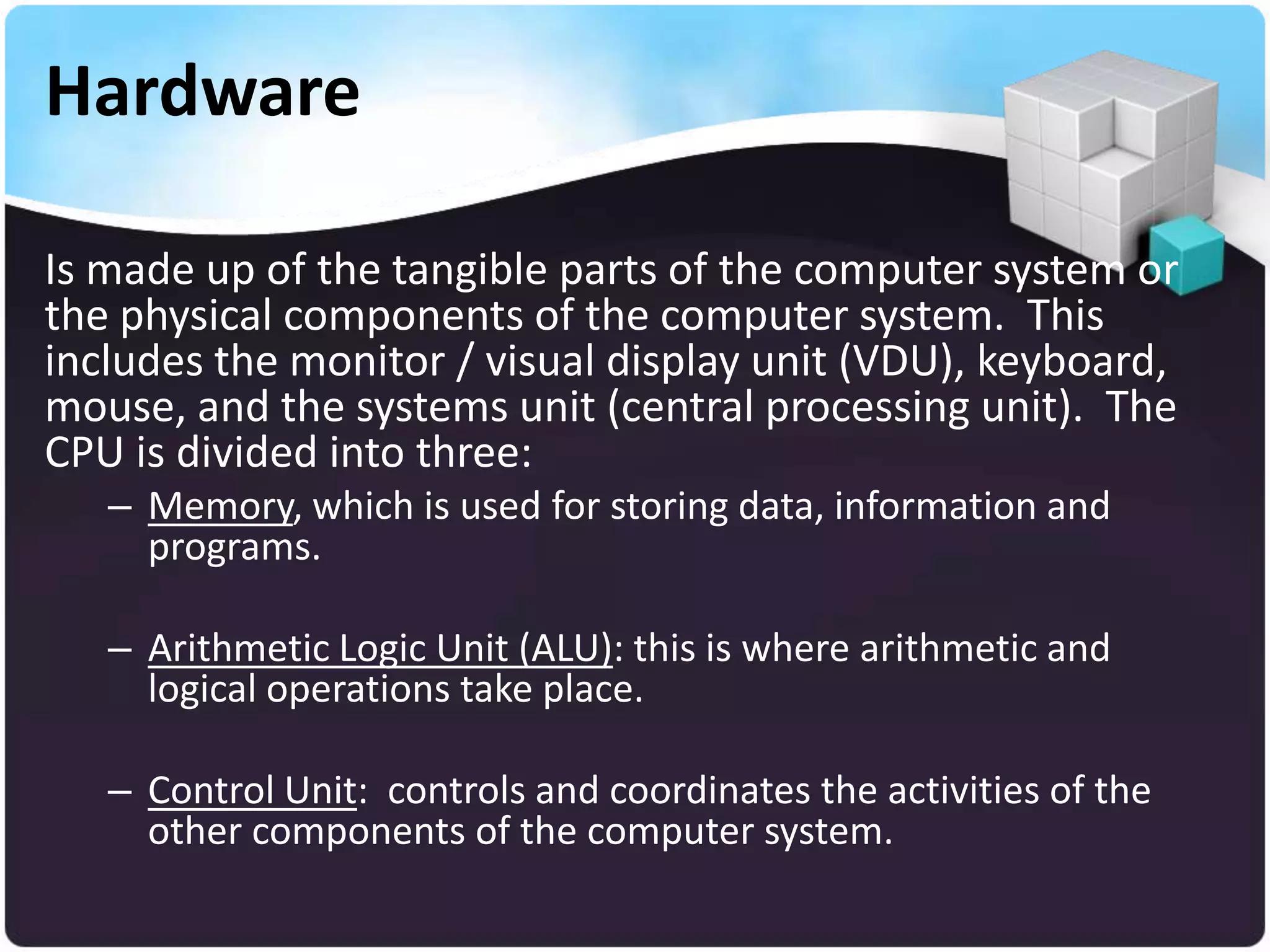 Hardware

Is made up of the tangible parts of the computer system or the physical components of the computer system.  This includes the monitor / visual display unit (VDU), keyboard, mouse, and the systems unit (central processing unit).  The CPU is divided into three:

– Memory, which is used for storing data, information and programs.

– Arithmetic Logic Unit (ALU): this is where arithmetic and logical operations take place.

– Control Unit:  controls and coordinates the activities of the other components of the computer system.